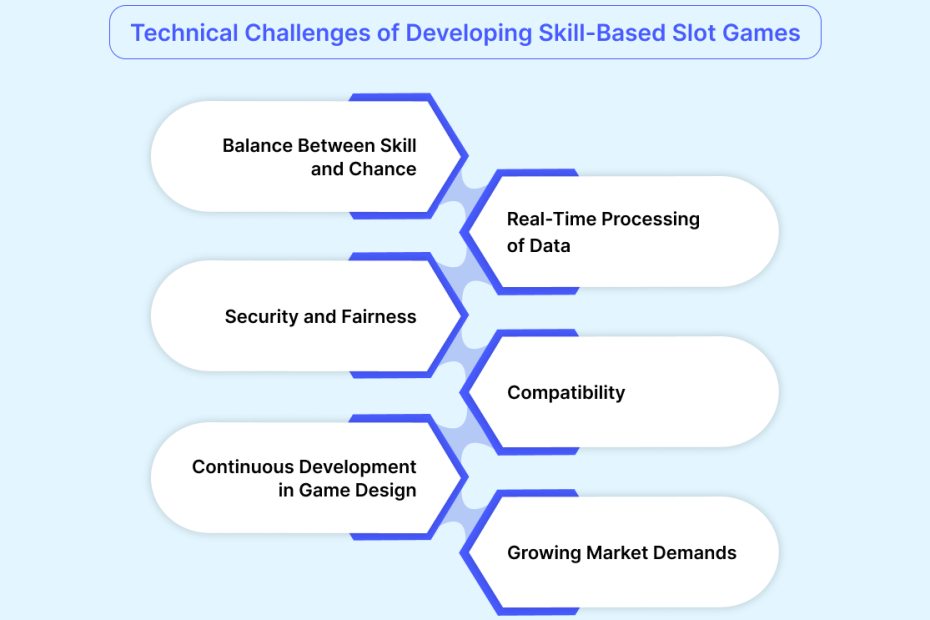 Technical Challenges of Developing Skill-Based Slot Games

Balance Between Skill and Chance

Real-Time Processing of Data

Security and Fairness

Compatibility

Continuous Development in Game Design

Growing Market Demands